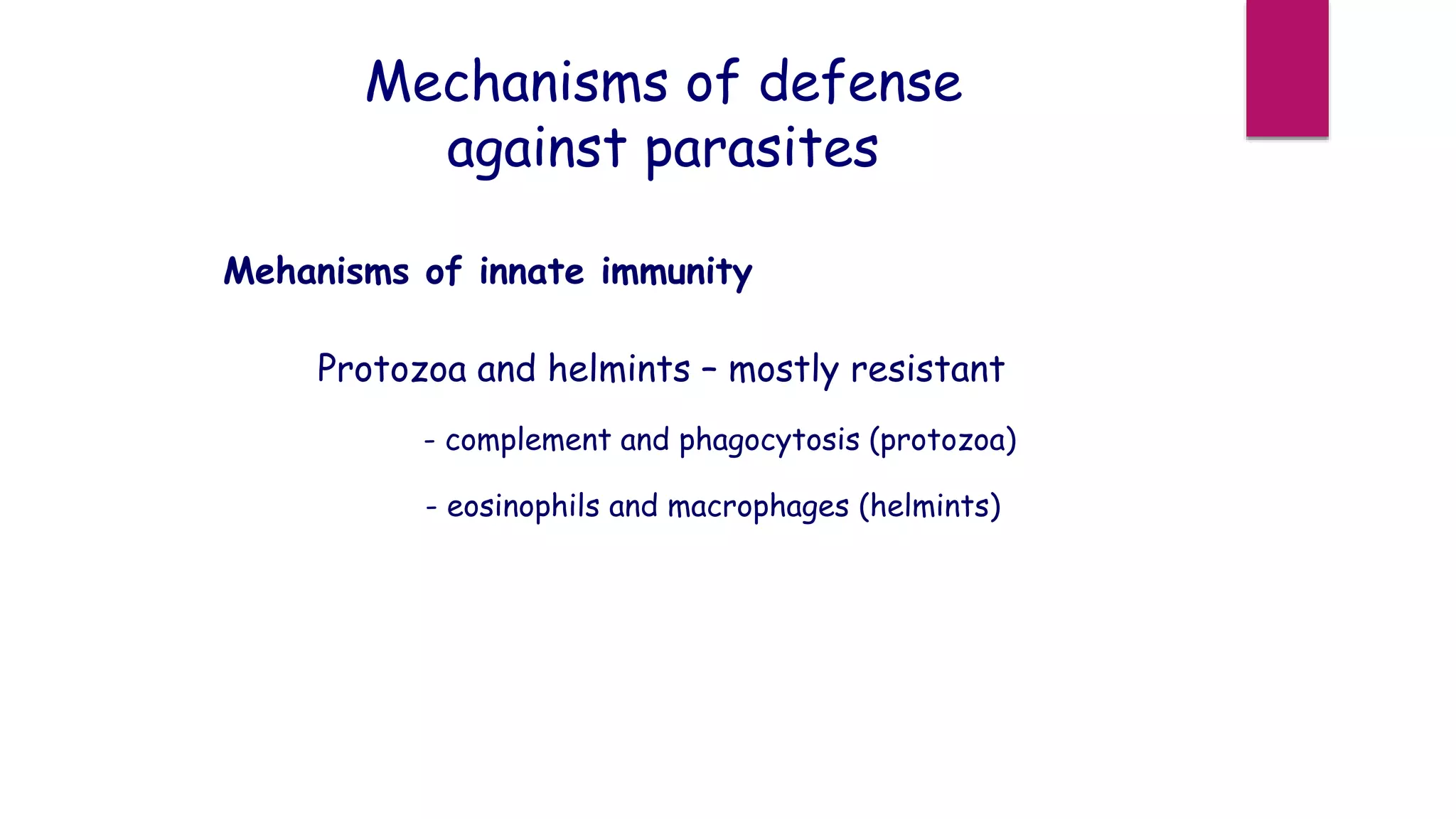 Mechanisms of defense against parasites

Mehanisms of innate immunity

Protozoa and helmints – mostly resistant

- complement and phagocytosis (protozoa)

- eosinophils and macrophages (helmints)